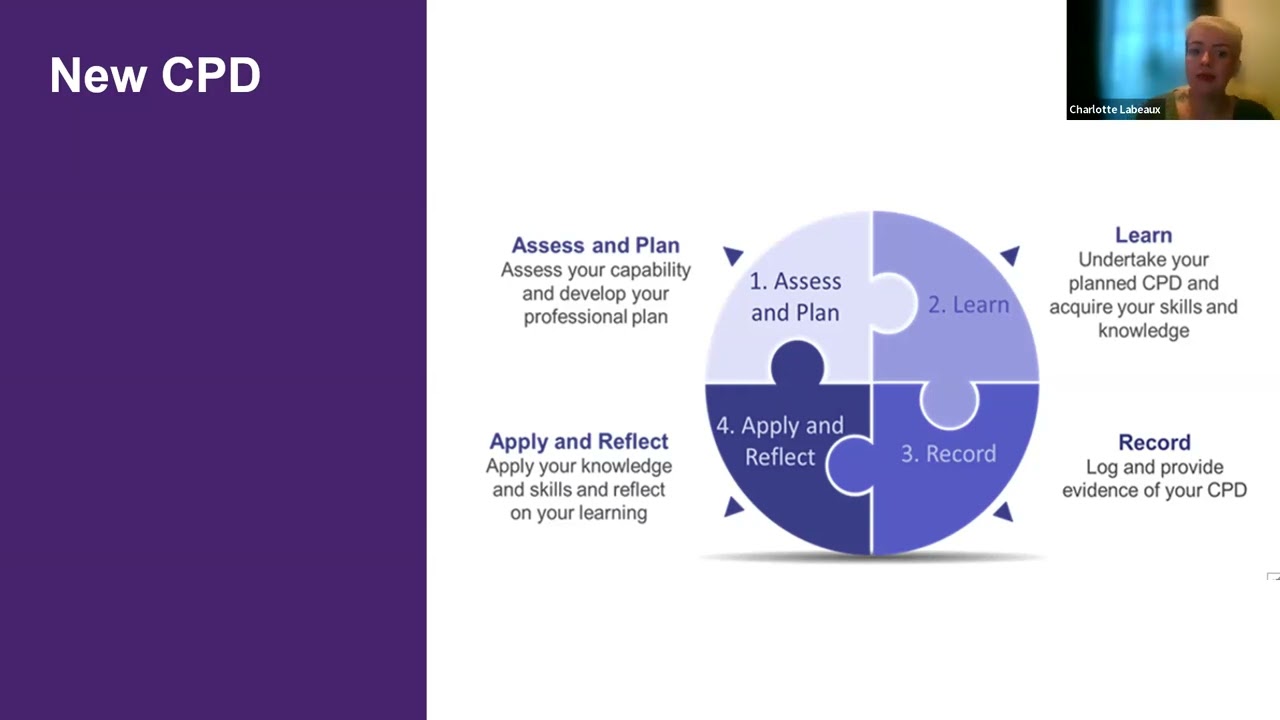 New CPD

Charlotte Labeaux

Assess and Plan
Assess your capability and develop your professional plan

1. Assess and Plan

2. Learn

Learn
Undertake your planned CPD and acquire your skills and knowledge

Apply and Reflect
Apply your knowledge and skills and reflect on your learning

4. Apply and Reflect

3. Record

Record
Log and provide evidence of your CPD